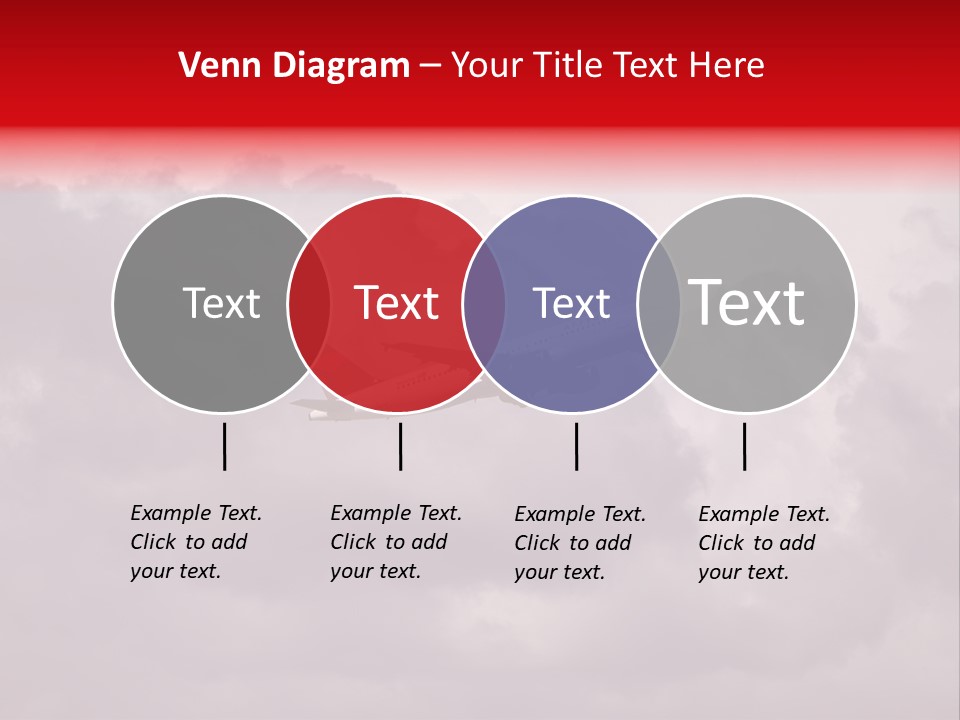 Venn Diagram – Your Title Text Here

Text

Text

Text

Text

Example Text. Click to add your text.

Example Text. Click to add your text.

Example Text. Click to add your text.

Example Text. Click to add your text.